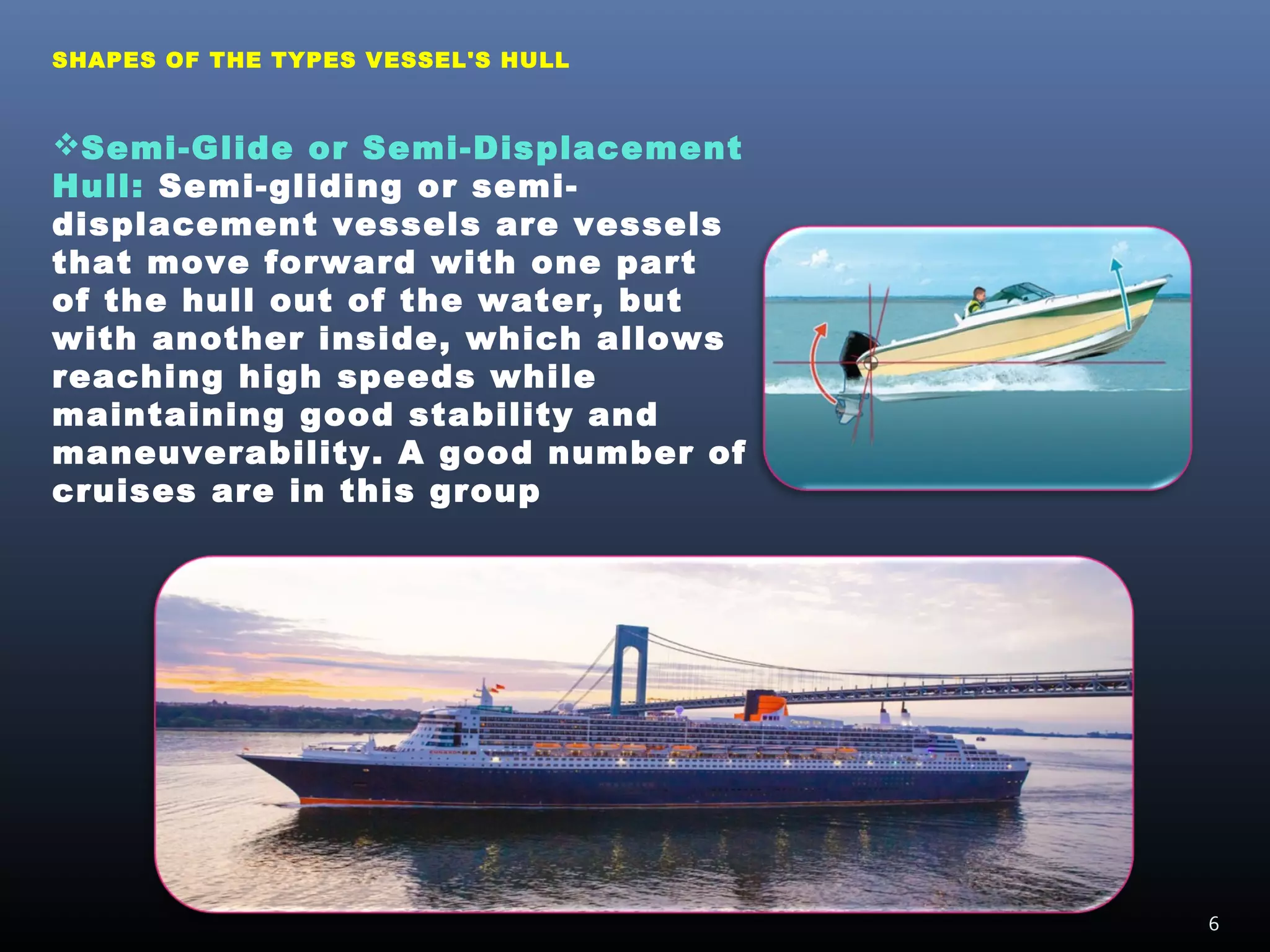 SHAPES OF THE TYPES VESSEL'S HULL

❖Semi-Glide or Semi-Displacement Hull: Semi-gliding or semi-displacement vessels are vessels that move forward with one part of the hull out of the water, but with another inside, which allows reaching high speeds while maintaining good stability and maneuverability. A good number of cruises are in this group

6